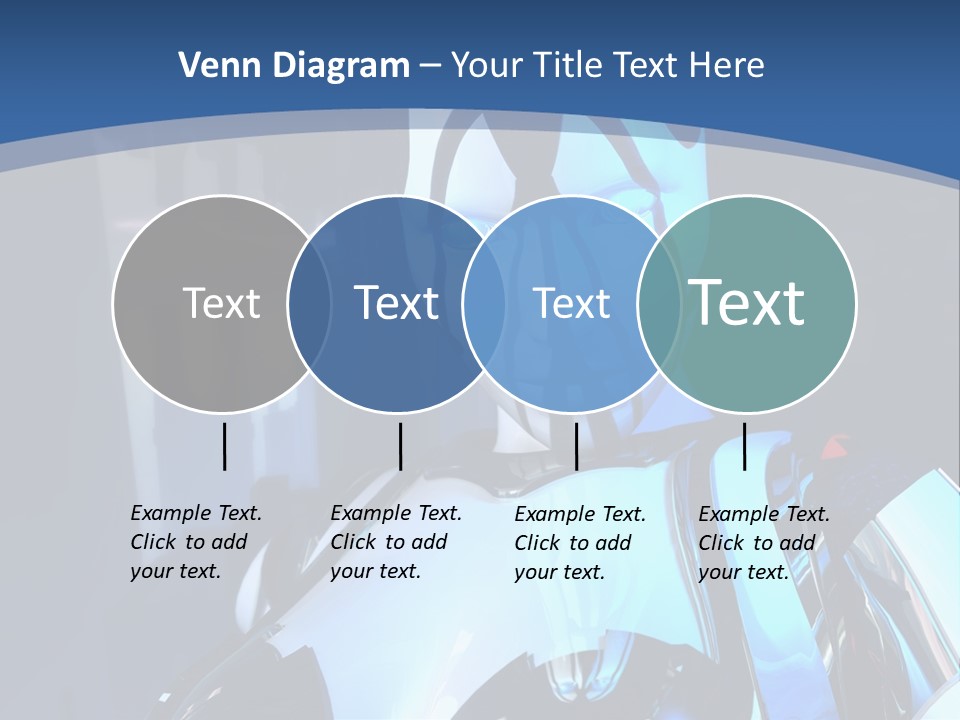 Venn Diagram – Your Title Text Here

Text

Text

Text

Text

Example Text. Click to add your text.

Example Text. Click to add your text.

Example Text. Click to add your text.

Example Text. Click to add your text.